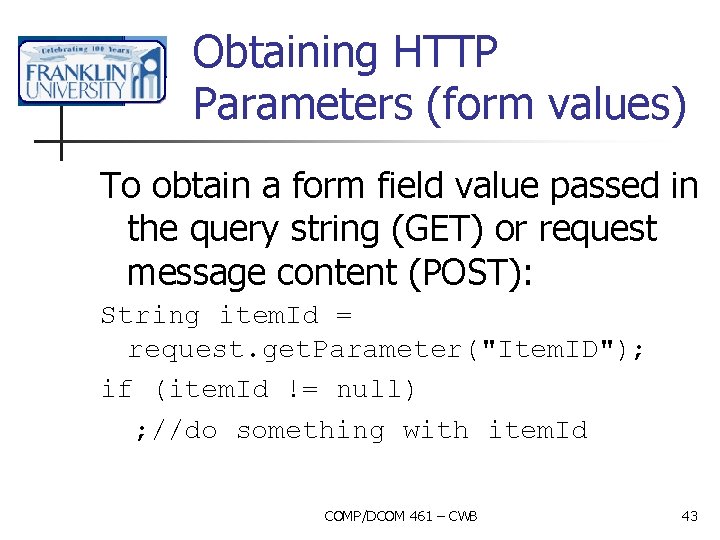 Celebrating 100 Years
FRANKLIN UNIVERSITY

Obtaining HTTP Parameters (form values)

To obtain a form field value passed in the query string (GET) or request message content (POST):

String itemId = request.getParameter("ItemID");
if (itemId != null)
  ;//do something with itemId

COMP/DCOM 461 – CWB

43